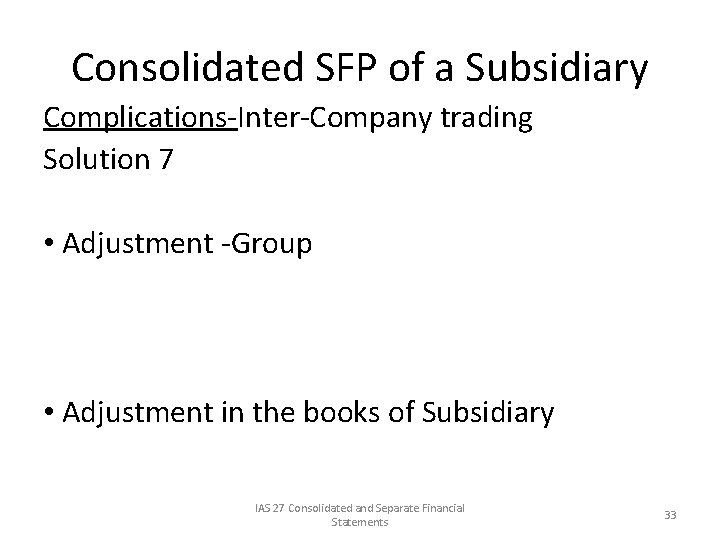 Consolidated SFP of a Subsidiary

Complications-Inter-Company trading
Solution 7

• Adjustment -Group

• Adjustment in the books of Subsidiary

IAS 27 Consolidated and Separate Financial Statements

33